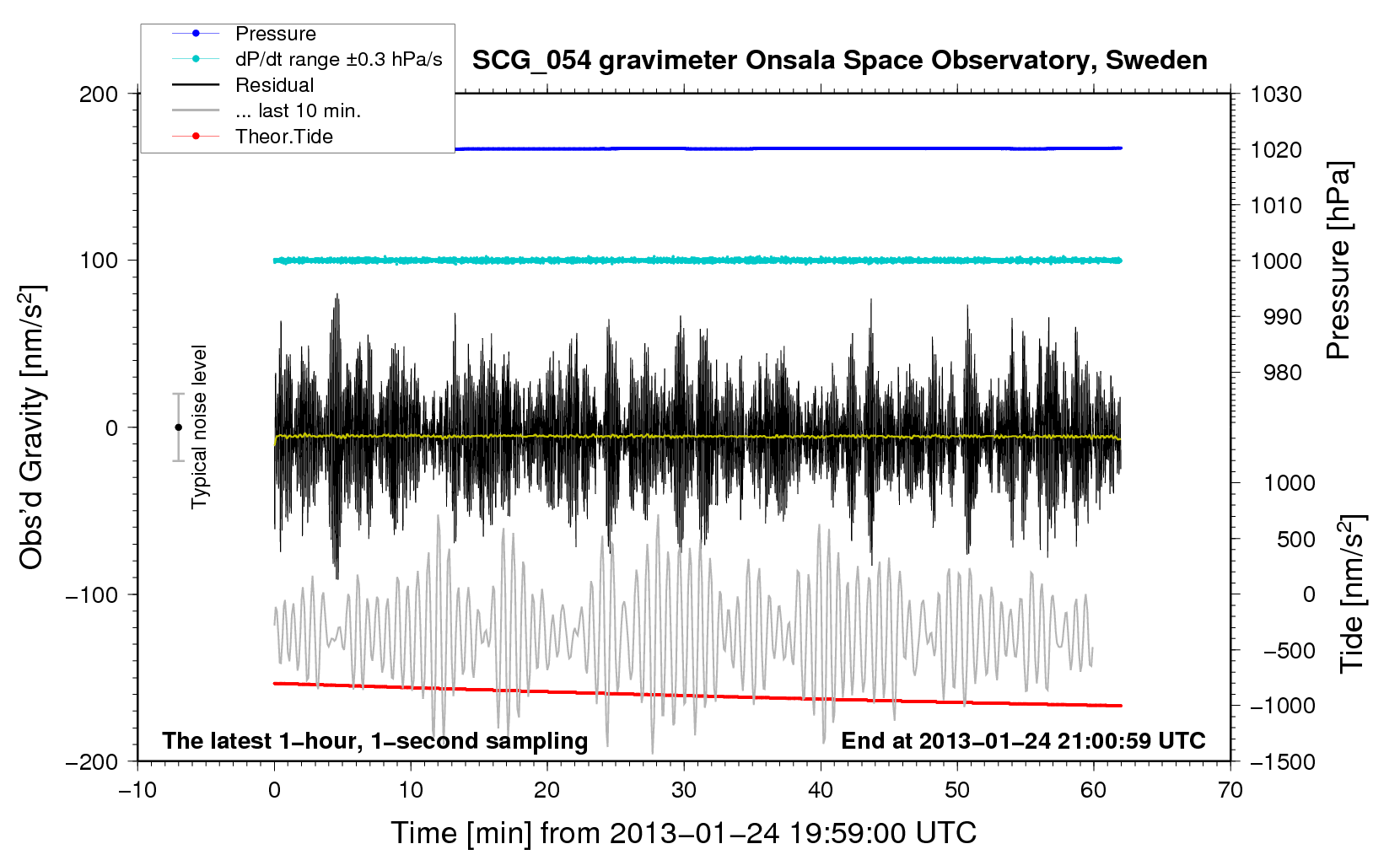 Pressure
dP/dt range ±0.3 hPa/s
Residual
... last 10 min.
Theor.Tide

SCG_054 gravimeter Onsala Space Observatory, Sweden

200
100
0
−100
−200

Obs'd Gravity [nm/s$^2$]

Typical noise level

1030
1020
1010
1000
990
980

Pressure [hPa]

1000
500
0
−500
−1000
−1500

Tide [nm/s$^2$]

The latest 1−hour, 1−second sampling

End at 2013−01−24 21:00:59 UTC

−10
0
10
20
30
40
50
60
70

Time [min] from 2013−01−24 19:59:00 UTC